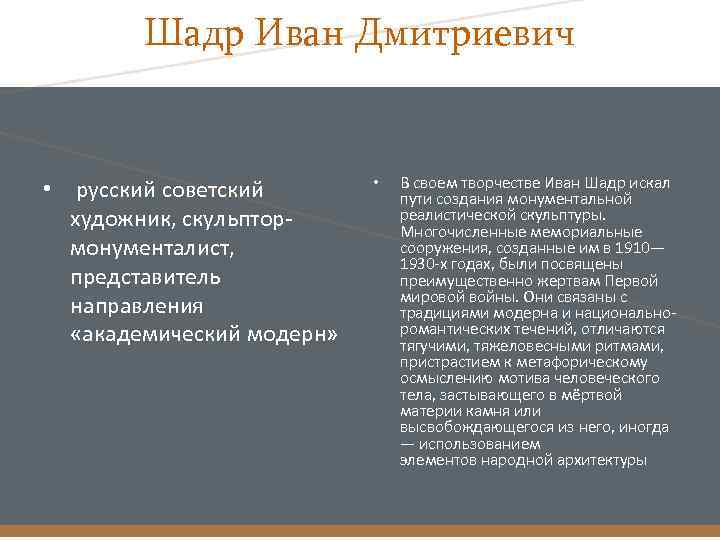 Шадр Иван Дмитриевич

• русский советский художник, скульптор-монументалист, представитель направления «академический модерн»

• В своем творчестве Иван Шадр искал пути создания монументальной реалистической скульптуры. Многочисленные мемориальные сооружения, созданные им в 1910—1930-х годах, были посвящены преимущественно жертвам Первой мировой войны. Они связаны с традициями модерна и национально-романтических течений, отличаются тягучими, тяжеловесными ритмами, пристрастием к метафорическому осмыслению мотива человеческого тела, застывающего в мёртвой материи камня или высвобождающегося из него, иногда — использованием элементов народной архитектуры